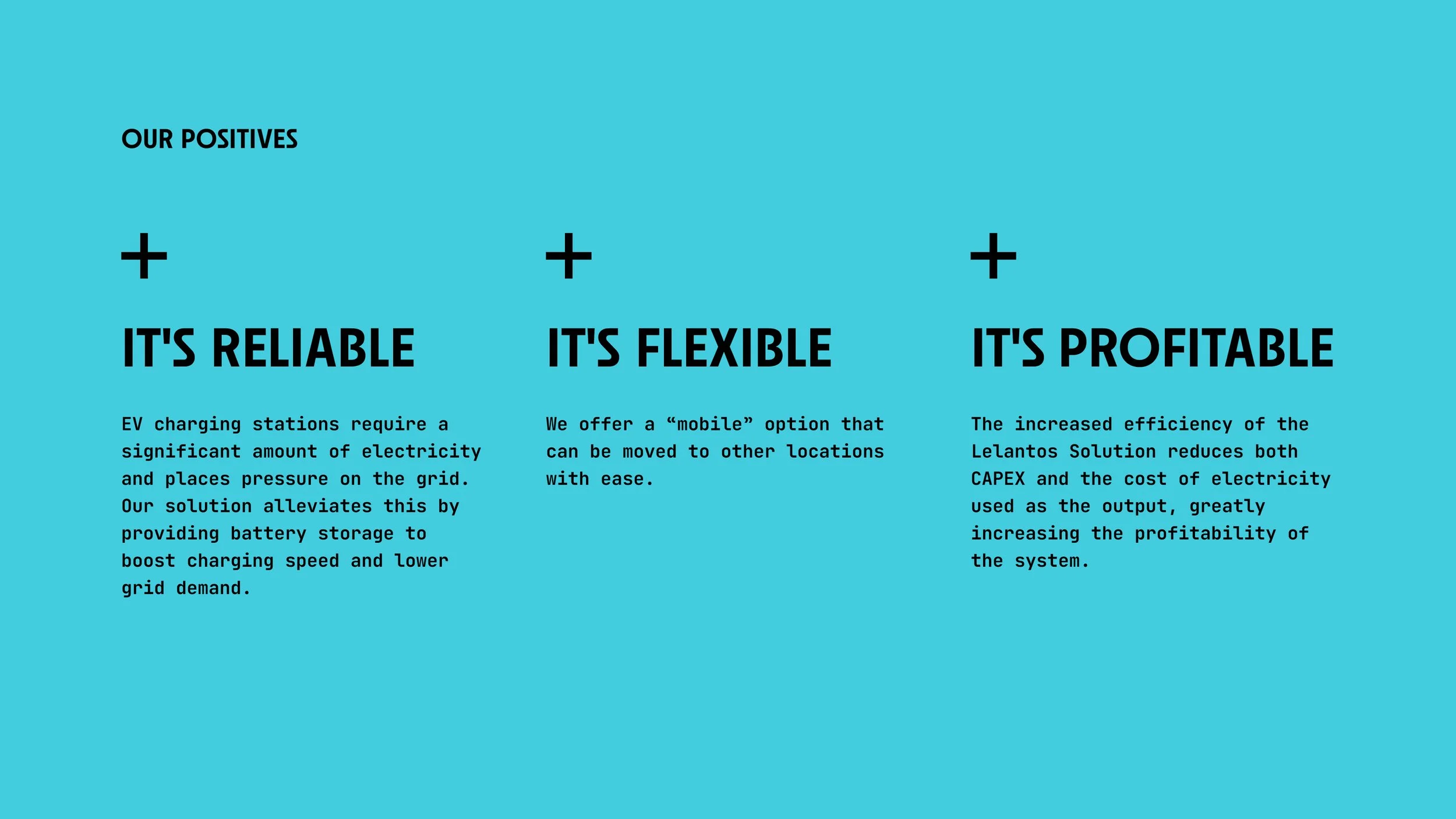 OUR POSITIVES

+

IT'S RELIABLE

EV charging stations require a significant amount of electricity and places pressure on the grid. Our solution alleviates this by providing battery storage to boost charging speed and lower grid demand.

+

IT'S FLEXIBLE

We offer a “mobile” option that can be moved to other locations with ease.

+

IT'S PROFITABLE

The increased efficiency of the Lelantos Solution reduces both CAPEX and the cost of electricity used as the output, greatly increasing the profitability of the system.